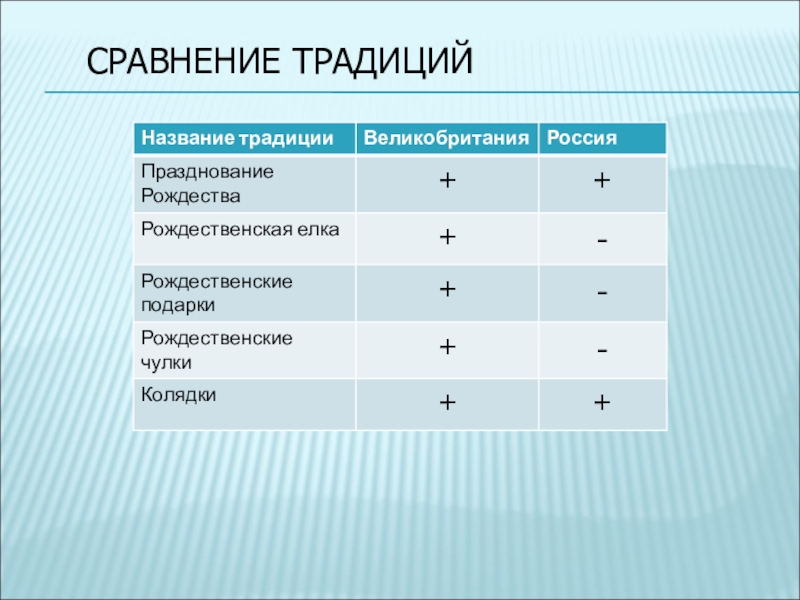 СРАВНЕНИЕ ТРАДИЦИЙ

| Название традиции | Великобритания | Россия |
|---|---|---|
| Празднование Рождества | + | + |
| Рождественская елка | + | - |
| Рождественские подарки | + | - |
| Рождественские чулки | + | - |
| Колядки | + | + |